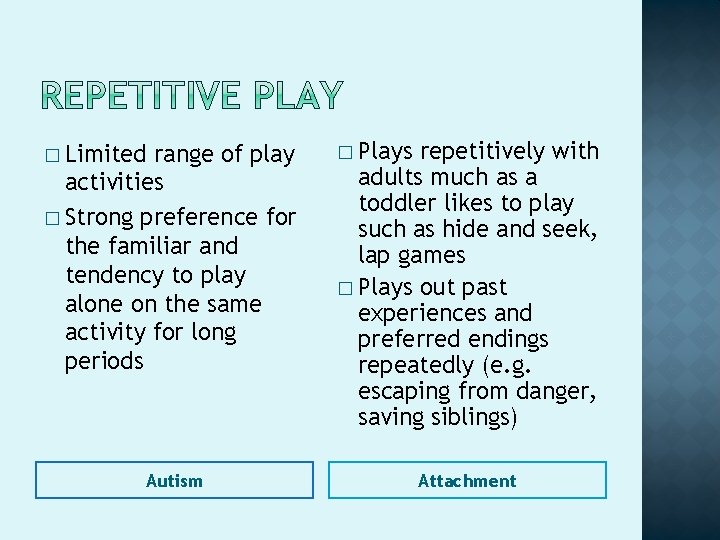 REPETITIVE PLAY

□ Limited range of play activities

□ Strong preference for the familiar and tendency to play alone on the same activity for long periods

Autism

□ Plays repetitively with adults much as a toddler likes to play such as hide and seek, lap games

□ Plays out past experiences and preferred endings repeatedly (e.g. escaping from danger, saving siblings)

Attachment